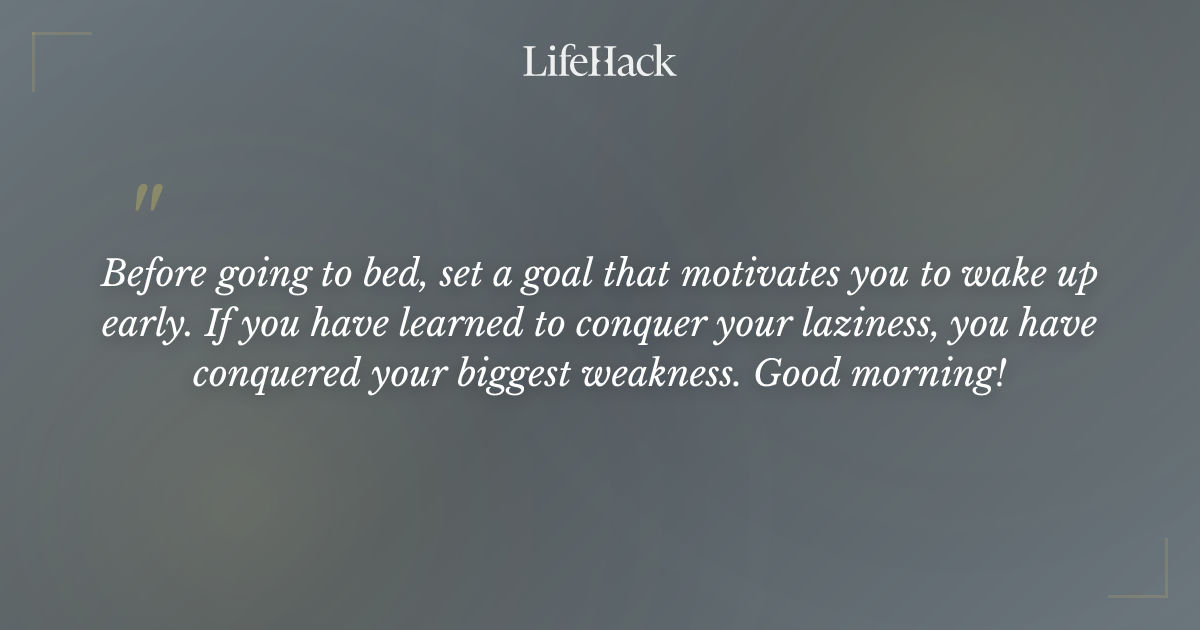 LifeHack

"

Before going to bed, set a goal that motivates you to wake up early. If you have learned to conquer your laziness, you have conquered your biggest weakness. Good morning!